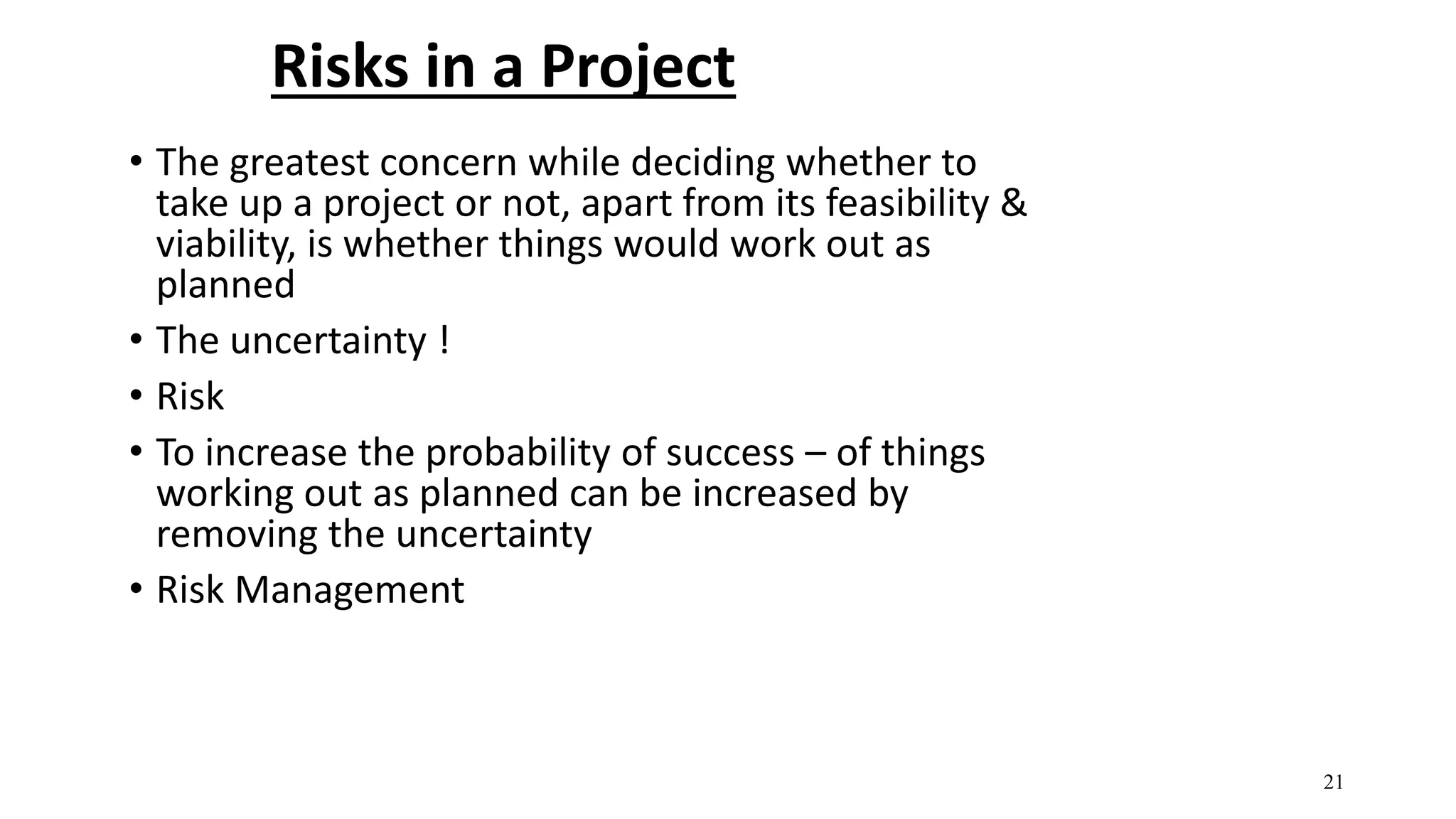 Risks in a Project

• The greatest concern while deciding whether to take up a project or not, apart from its feasibility & viability, is whether things would work out as planned

• The uncertainty !

• Risk

• To increase the probability of success – of things working out as planned can be increased by removing the uncertainty

• Risk Management

21